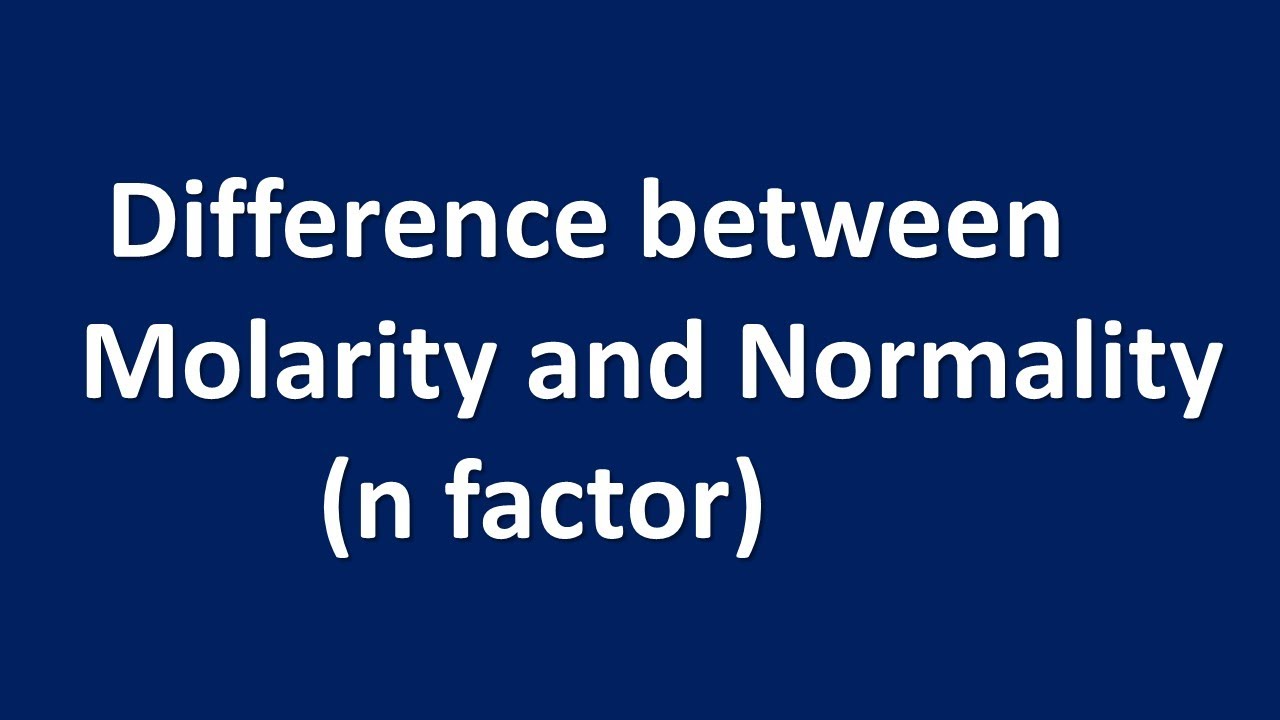 Difference between Molarity and Normality (n factor)